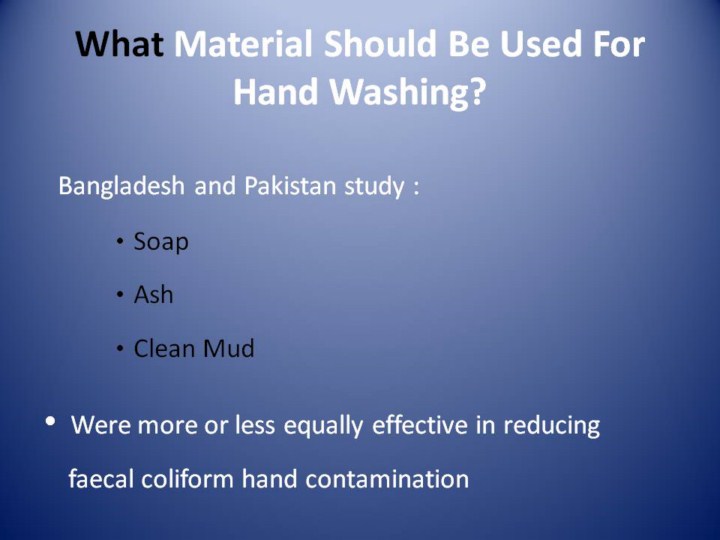 What Material Should Be Used For Hand Washing?

Bangladesh and Pakistan study :

• Soap

• Ash

• Clean Mud

• Were more or less equally effective in reducing faecal coliform hand contamination